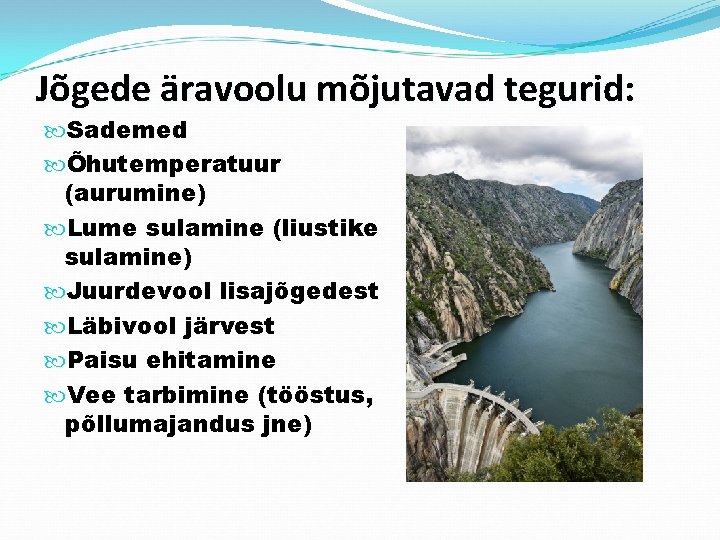 Jõgede äravoolu mõjutavad tegurid:

Sademed
Õhutemperatuur (aurumine)
Lume sulamine (liustike sulamine)
Juurdevool lisajõgedest
Läbivool järvest
Paisu ehitamine
Vee tarbimine (tööstus, põllumajandus jne)